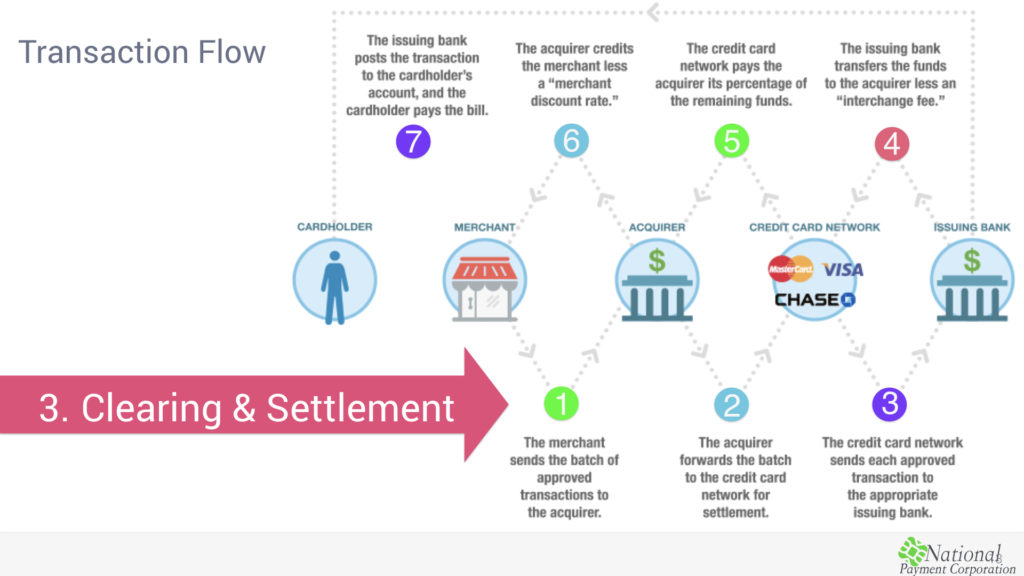 Transaction Flow

The issuing bank posts the transaction to the cardholder's account, and the cardholder pays the bill.

7

The acquirer credits the merchant less a "merchant discount rate."

6

The credit card network pays the acquirer its percentage of the remaining funds.

5

The issuing bank transfers the funds to the acquirer less an "interchange fee."

4

CARDHOLDER

MERCHANT

ACQUIRER

$

CREDIT CARD NETWORK

MasterCard VISA CHASE

ISSUING BANK

$

3. Clearing & Settlement

1

The merchant sends the batch of approved transactions to the acquirer.

2

The acquirer forwards the batch to the credit card network for settlement.

3

The credit card network sends each approved transaction to the appropriate issuing bank.

National Payment Corporation

8